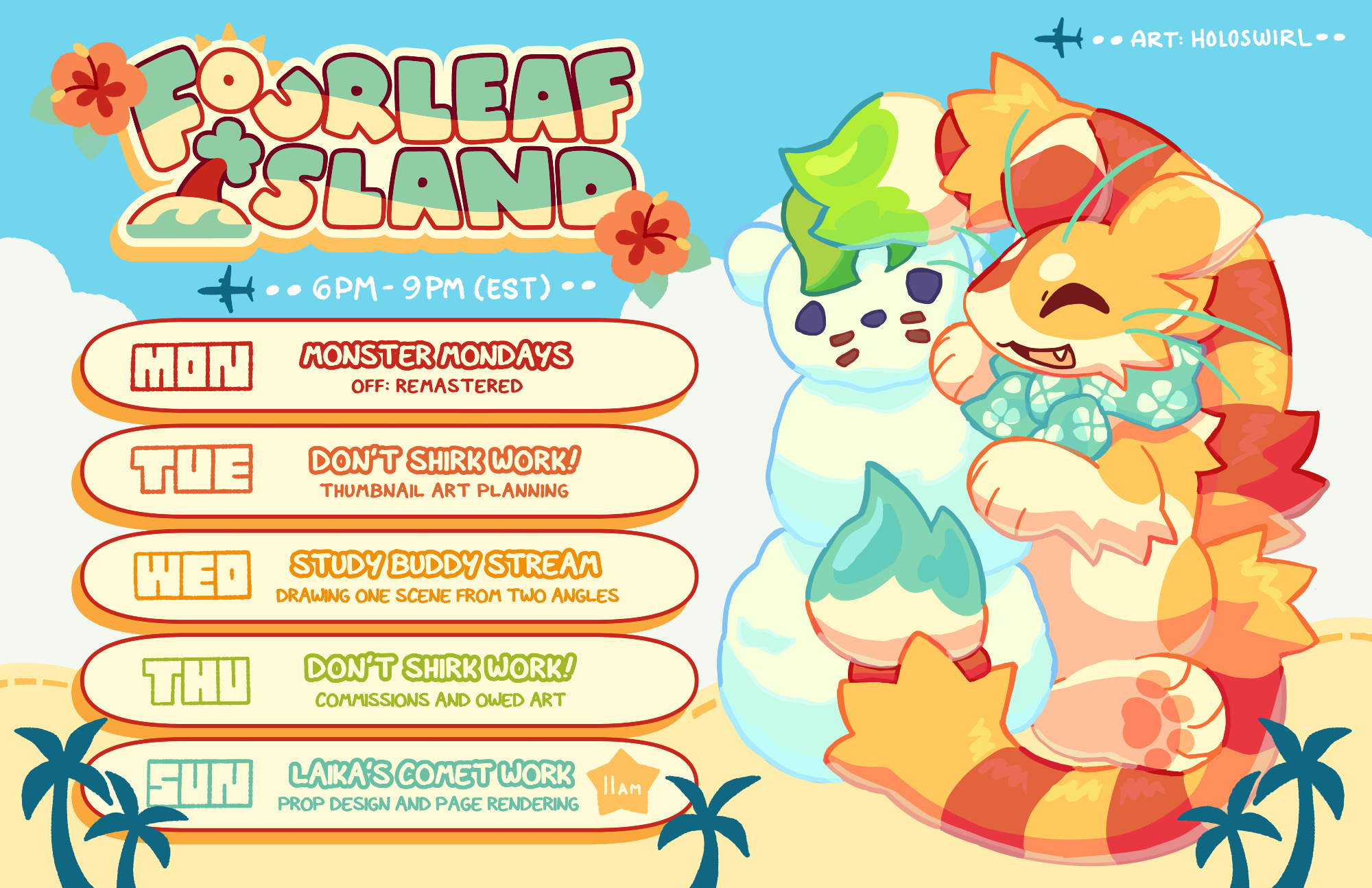 ART: HOLOSWIRL

FOURLEAF ISLAND

6PM - 9PM (EST)

MON
MONSTER MONDAYS
OFF: REMASTERED

TUE
DON'T SHIRK WORK!
THUMBNAIL ART PLANNING

WED
STUDY BUDDY STREAM
DRAWING ONE SCENE FROM TWO ANGLES

THU
DON'T SHIRK WORK!
COMMISSIONS AND OWED ART

SUN
LAIKA'S COMET WORK
PROP DESIGN AND PAGE RENDERING
11AM